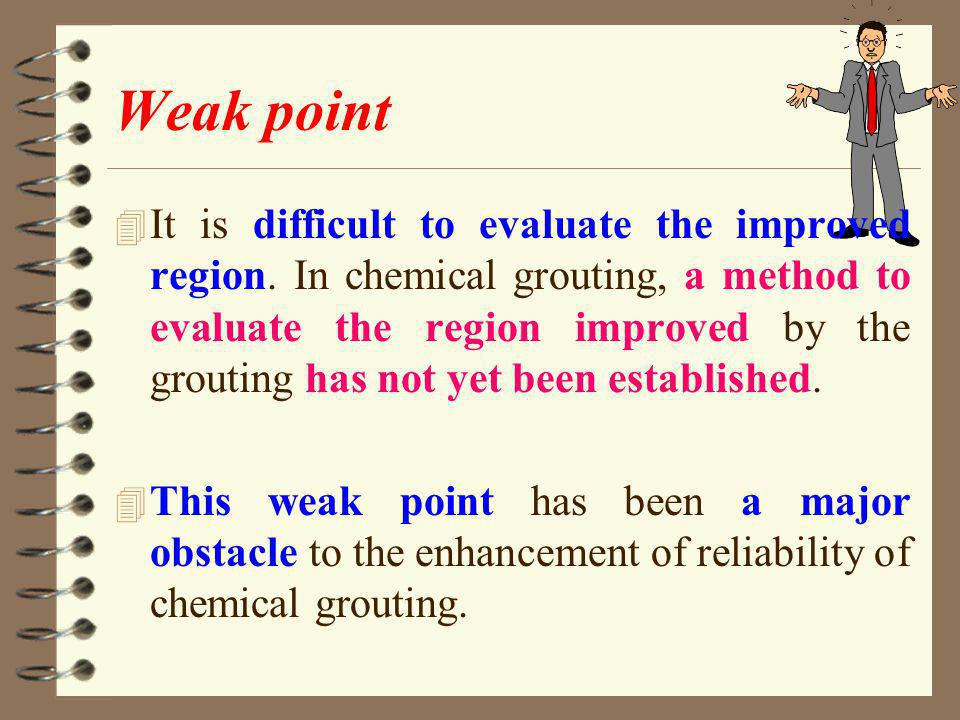 Weak point

It is difficult to evaluate the improved region. In chemical grouting, a method to evaluate the region improved by the grouting has not yet been established.

This weak point has been a major obstacle to the enhancement of reliability of chemical grouting.